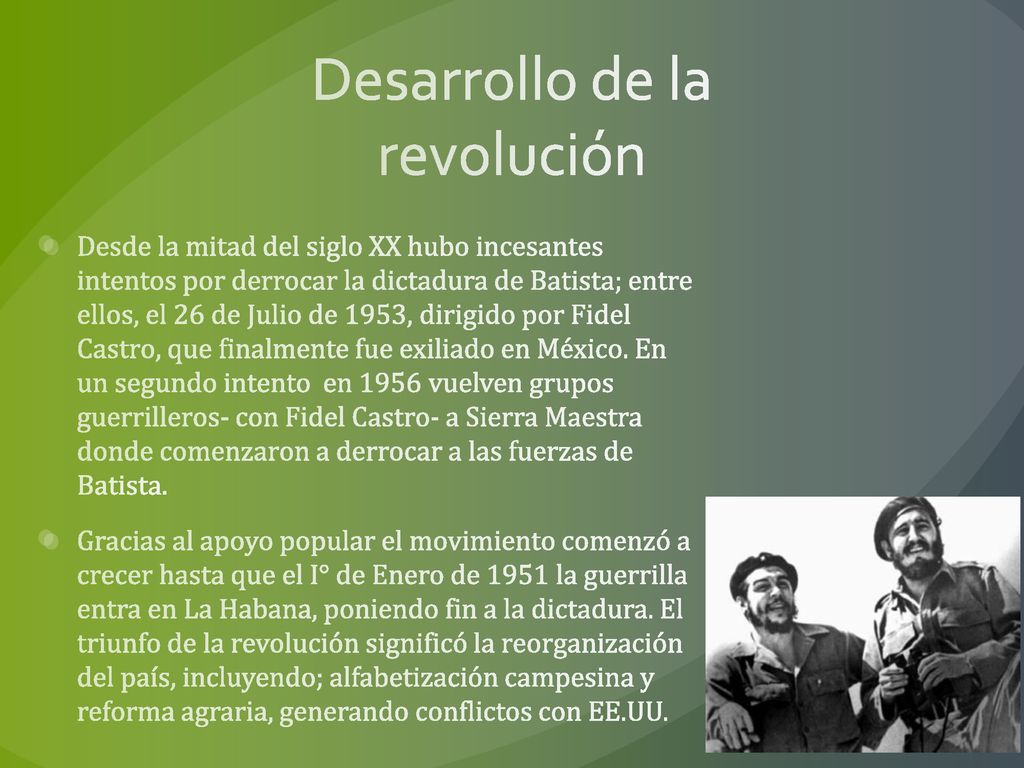 Desarrollo de la revolución

Desde la mitad del siglo XX hubo incesantes intentos por derrocar la dictadura de Batista; entre ellos, el 26 de Julio de 1953, dirigido por Fidel Castro, que finalmente fue exiliado en México. En un segundo intento en 1956 vuelven grupos guerrilleros- con Fidel Castro- a Sierra Maestra donde comenzaron a derrocar a las fuerzas de Batista.

Gracias al apoyo popular el movimiento comenzó a crecer hasta que el I° de Enero de 1951 la guerrilla entra en La Habana, poniendo fin a la dictadura. El triunfo de la revolución significó la reorganización del país, incluyendo; alfabetización campesina y reforma agraria, generando conflictos con EE.UU.